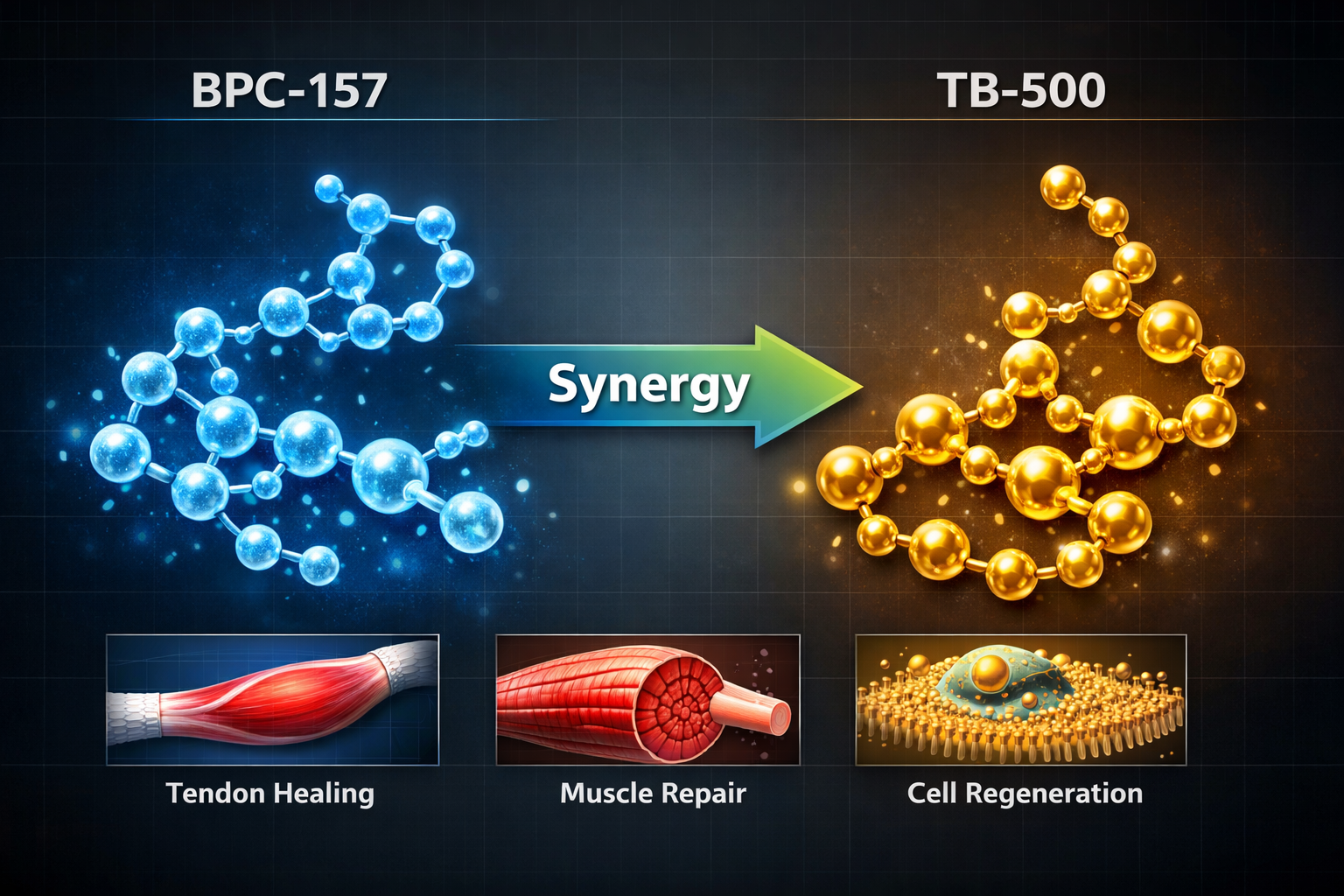 BPC-157

TB-500

Synergy

Tendon Healing

Muscle Repair

Cell Regeneration